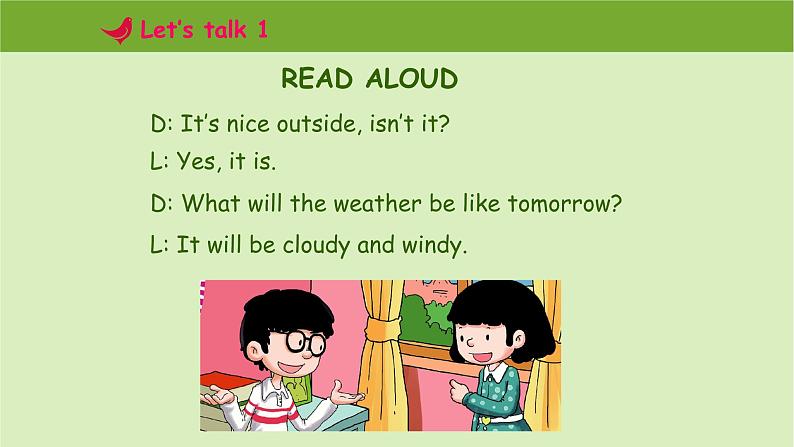 Let's talk 1

READ ALOUD

D: It's nice outside, isn't it?

L: Yes, it is.

D: What will the weather be like tomorrow?

L: It will be cloudy and windy.